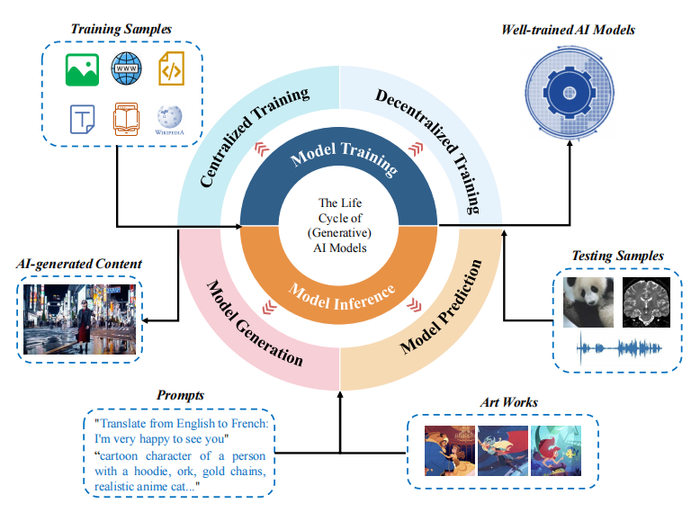 Training Samples

WWW

WIKIPEDIA

Well-trained AI Models

Centralized Training

Decentralized Training

Model Training

The Life Cycle of (Generative) AI Models

Model Inference

Model Generation

Model Prediction

AI-generated Content

Testing Samples

Prompts

"Translate from English to French: I'm very happy to see you"
"cartoon character of a person with a hoodie, ork, gold chains, realistic anime cat..."

Art Works